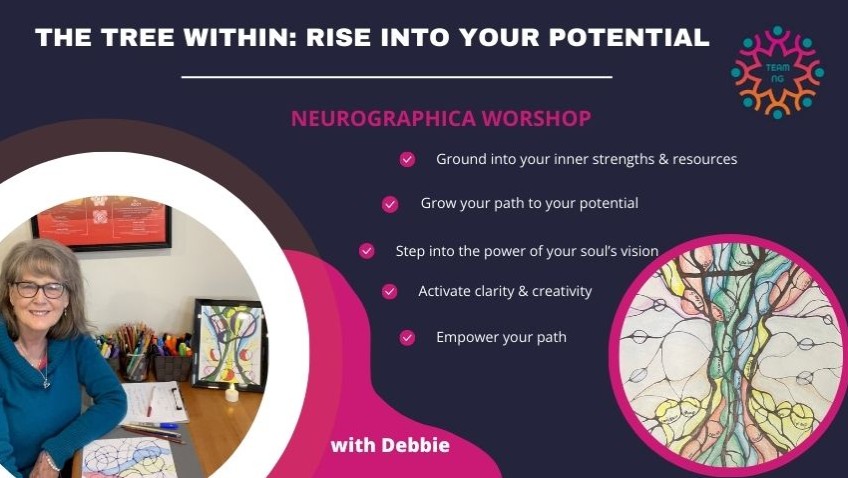 THE TREE WITHIN: RISE INTO YOUR POTENTIAL

TEAM NG

NEUROGRAPHICA WORSHOP

Ground into your inner strengths & resources

Grow your path to your potential

Step into the power of your soul's vision

Activate clarity & creativity

Empower your path

with Debbie